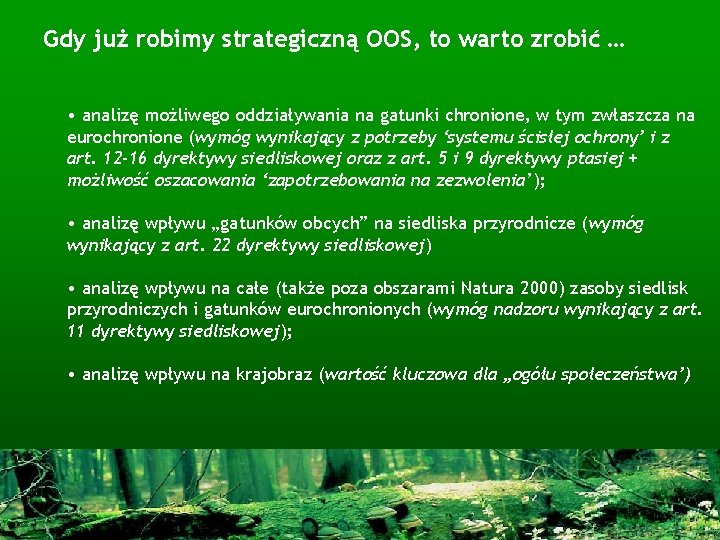 Gdy już robimy strategiczną OOS, to warto zrobić …

• analizę możliwego oddziaływania na gatunki chronione, w tym zwłaszcza na eurochronione (wymóg wynikający z potrzeby ‘systemu ścisłej ochrony’ i z art. 12-16 dyrektywy siedliskowej oraz z art. 5 i 9 dyrektywy ptasiej + możliwość oszacowania ‘zapotrzebowania na zezwolenia’);

• analizę wpływu „gatunków obcych” na siedliska przyrodnicze (wymóg wynikający z art. 22 dyrektywy siedliskowej)

• analizę wpływu na całe (także poza obszarami Natura 2000) zasoby siedlisk przyrodniczych i gatunków eurochronionych (wymóg nadzoru wynikający z art. 11 dyrektywy siedliskowej);

• analizę wpływu na krajobraz (wartość kluczowa dla „ogółu społeczeństwa’)